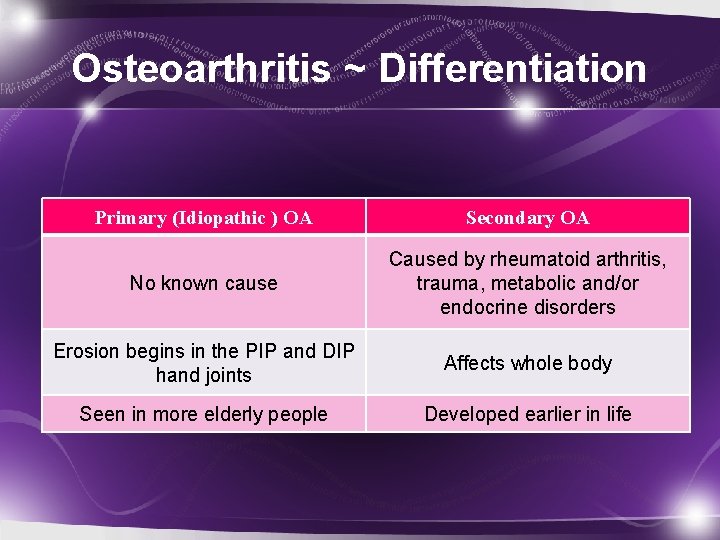 Osteoarthritis ~ Differentiation

| Primary (Idiopathic ) OA | Secondary OA |
|---|---|
| No known cause | Caused by rheumatoid arthritis, trauma, metabolic and/or endocrine disorders |
| Erosion begins in the PIP and DIP hand joints | Affects whole body |
| Seen in more elderly people | Developed earlier in life |